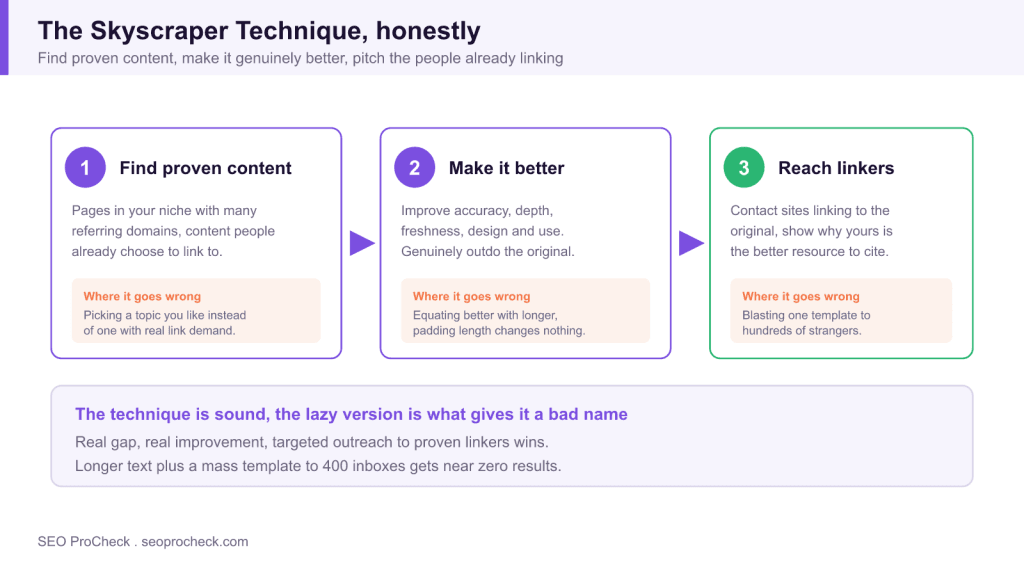 The Skyscraper Technique, honestly
Find proven content, make it genuinely better, pitch the people already linking

1 Find proven content
Pages in your niche with many referring domains, content people already choose to link to.
Where it goes wrong
Picking a topic you like instead of one with real link demand.

2 Make it better
Improve accuracy, depth, freshness, design and use. Genuinely outdo the original.
Where it goes wrong
Equating better with longer, padding length changes nothing.

3 Reach linkers
Contact sites linking to the original, show why yours is the better resource to cite.
Where it goes wrong
Blasting one template to hundreds of strangers.

The technique is sound, the lazy version is what gives it a bad name
Real gap, real improvement, targeted outreach to proven linkers wins.
Longer text plus a mass template to 400 inboxes gets near zero results.

SEO ProCheck . seoprocheck.com